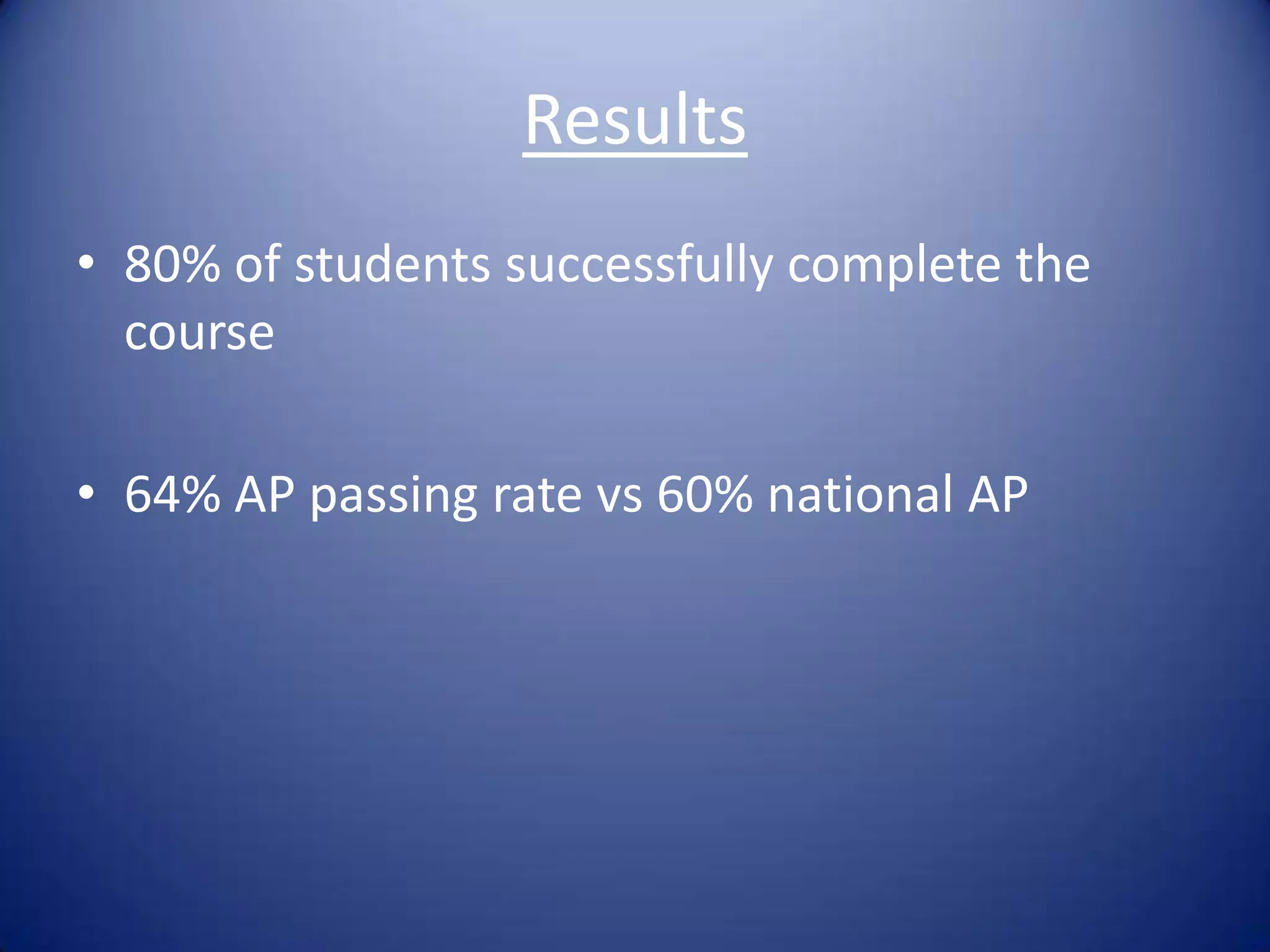 Results

• 80% of students successfully complete the course

• 64% AP passing rate vs 60% national AP